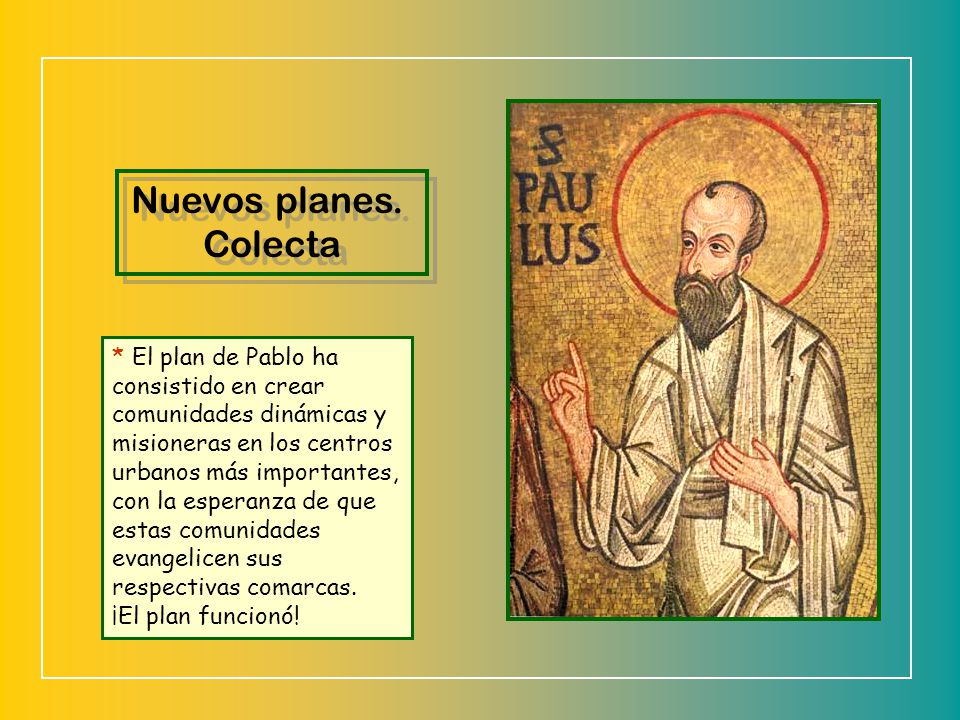 Nuevos planes. Colecta

* El plan de Pablo ha consistido en crear comunidades dinámicas y misioneras en los centros urbanos más importantes, con la esperanza de que estas comunidades evangelicen sus respectivas comarcas.
¡El plan funcionó!

S PAU LUS